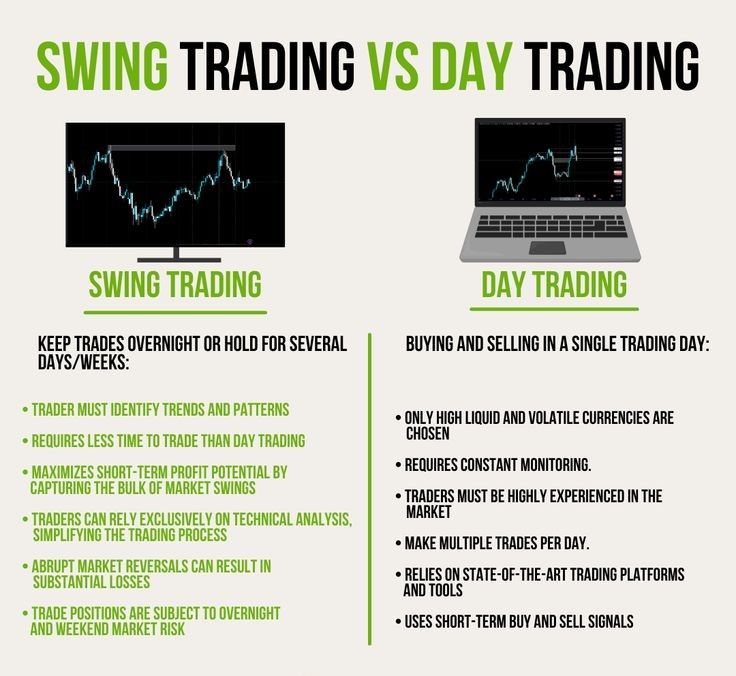 SWING TRADING VS DAY TRADING

SWING TRADING

KEEP TRADES OVERNIGHT OR HOLD FOR SEVERAL DAYS/WEEKS:

• TRADER MUST IDENTIFY TRENDS AND PATTERNS

• REQUIRES LESS TIME TO TRADE THAN DAY TRADING

• MAXIMIZES SHORT-TERM PROFIT POTENTIAL BY CAPTURING THE BULK OF MARKET SWINGS

• TRADERS CAN RELY EXCLUSIVELY ON TECHNICAL ANALYSIS, SIMPLIFYING THE TRADING PROCESS

• ABRUPT MARKET REVERSALS CAN RESULT IN SUBSTANTIAL LOSSES

• TRADE POSITIONS ARE SUBJECT TO OVERNIGHT AND WEEKEND MARKET RISK

DAY TRADING

BUYING AND SELLING IN A SINGLE TRADING DAY:

• ONLY HIGH LIQUID AND VOLATILE CURRENCIES ARE CHOSEN

• REQUIRES CONSTANT MONITORING.

• TRADERS MUST BE HIGHLY EXPERIENCED IN THE MARKET

• MAKE MULTIPLE TRADES PER DAY.

• RELIES ON STATE-OF-THE-ART TRADING PLATFORMS AND TOOLS

• USES SHORT-TERM BUY AND SELL SIGNALS